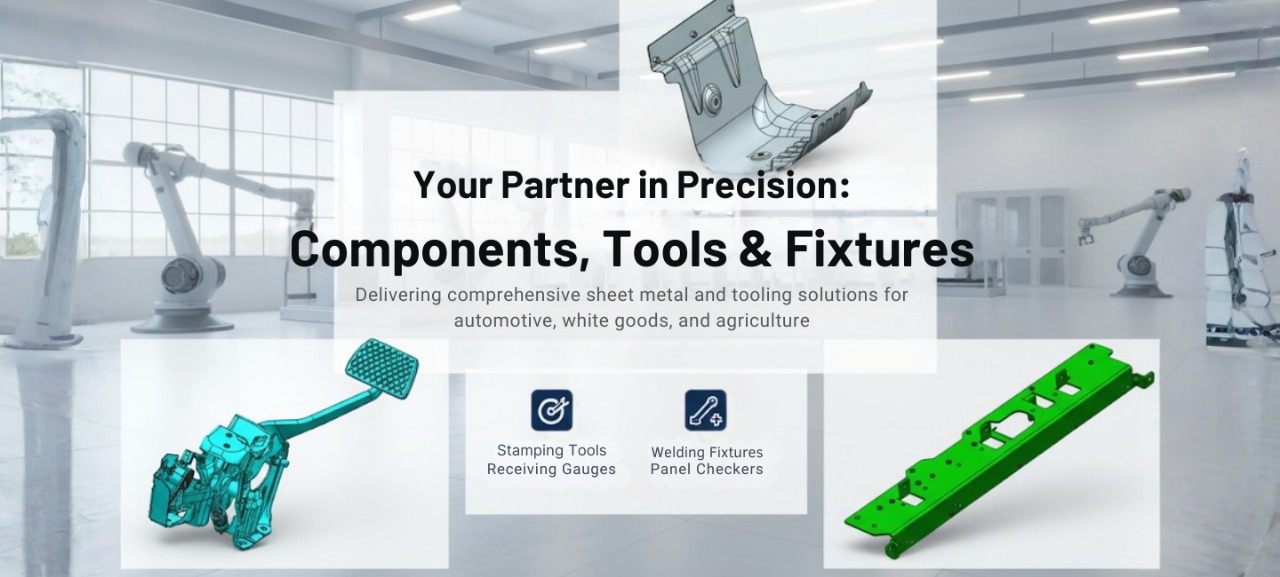 Your Partner in Precision:

Components, Tools & Fixtures

Delivering comprehensive sheet metal and tooling solutions for automotive, white goods, and agriculture

Stamping Tools
Receiving Gauges

Welding Fixtures
Panel Checkers